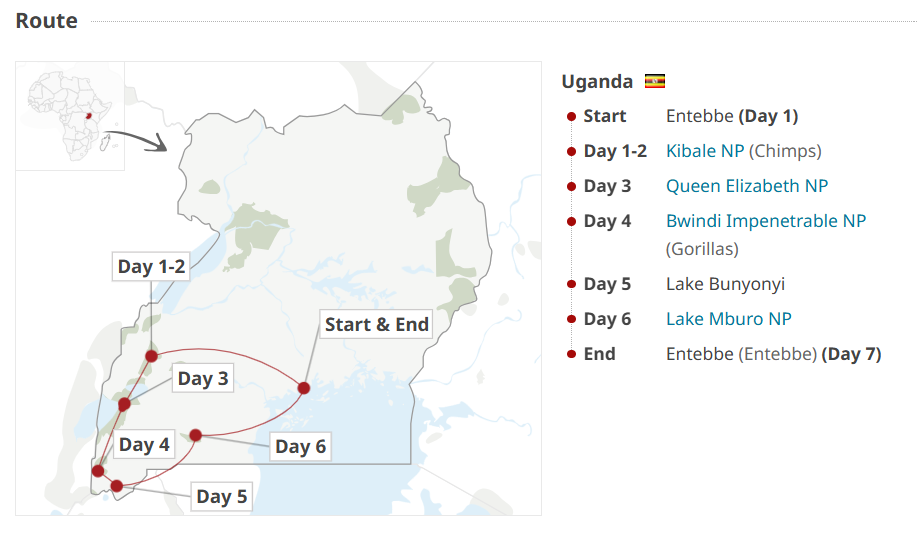 Route

Day 1-2

Start & End

Day 3

Day 4

Day 6

Day 5

Uganda

Start Entebbe (Day 1)

Day 1-2 Kibale NP (Chimps)

Day 3 Queen Elizabeth NP

Day 4 Bwindi Impenetrable NP (Gorillas)

Day 5 Lake Bunyonyi

Day 6 Lake Mburo NP

End Entebbe (Entebbe) (Day 7)